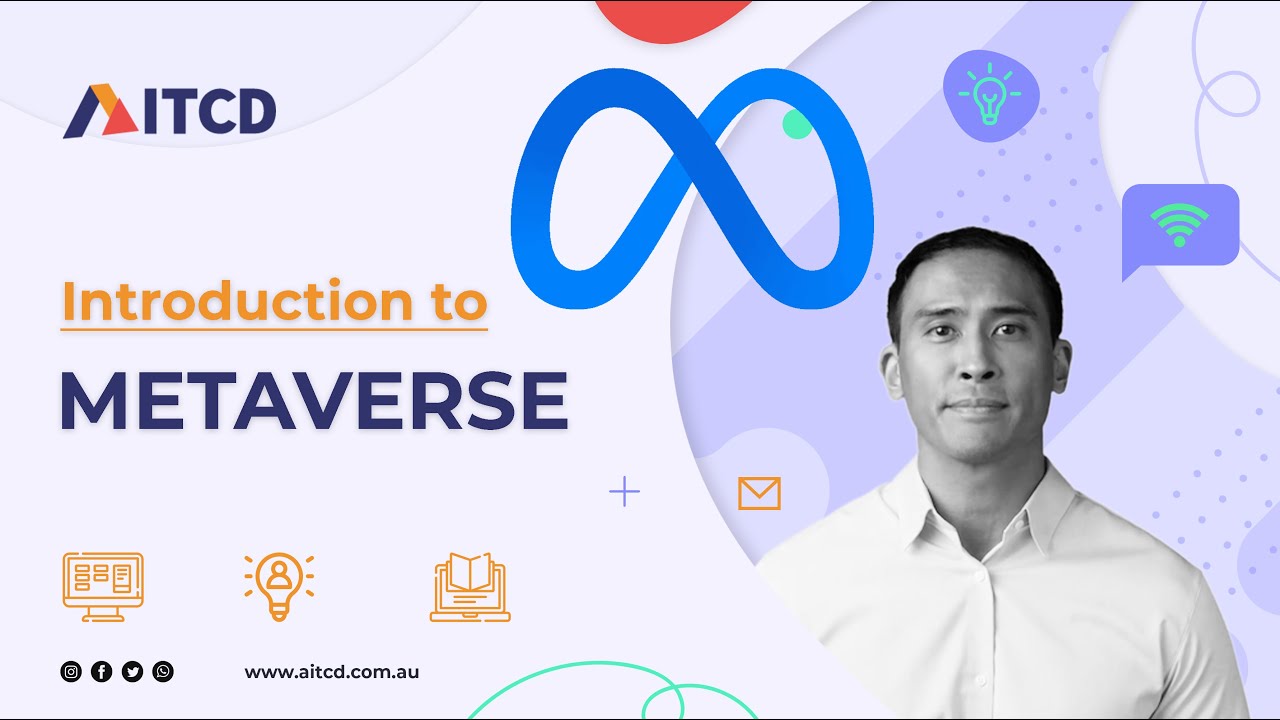 AITCD

Introduction to

METAVERSE

www.aitcd.com.au